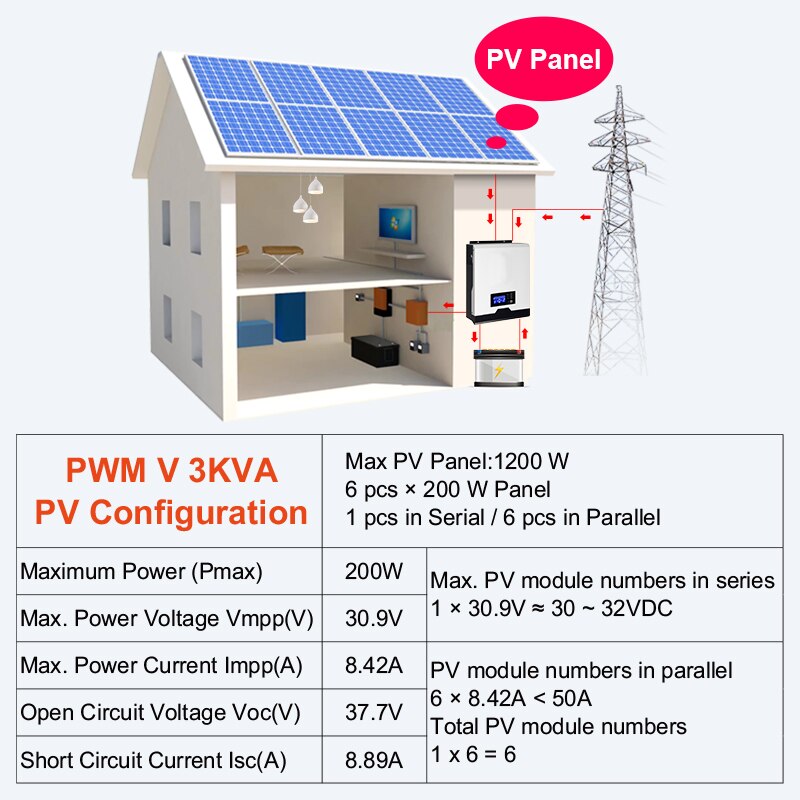 PV Panel

| PWM V 3KVA PV Configuration | Max PV Panel:1200 W 6 pcs × 200 W Panel 1 pcs in Serial / 6 pcs in Parallel | |
|---|---|---|
| Maximum Power (Pmax) | 200W | Max. PV module numbers in series 1 × 30.9V ≈ 30 ~ 32VDC |
| Max. Power Voltage Vmpp(V) | 30.9V | |
| Max. Power Current Impp(A) | 8.42A | PV module numbers in parallel 6 × 8.42A < 50A Total PV module numbers 1 x 6 = 6 |
| Open Circuit Voltage Voc(V) | 37.7V | |
| Short Circuit Current Isc(A) | 8.89A | |